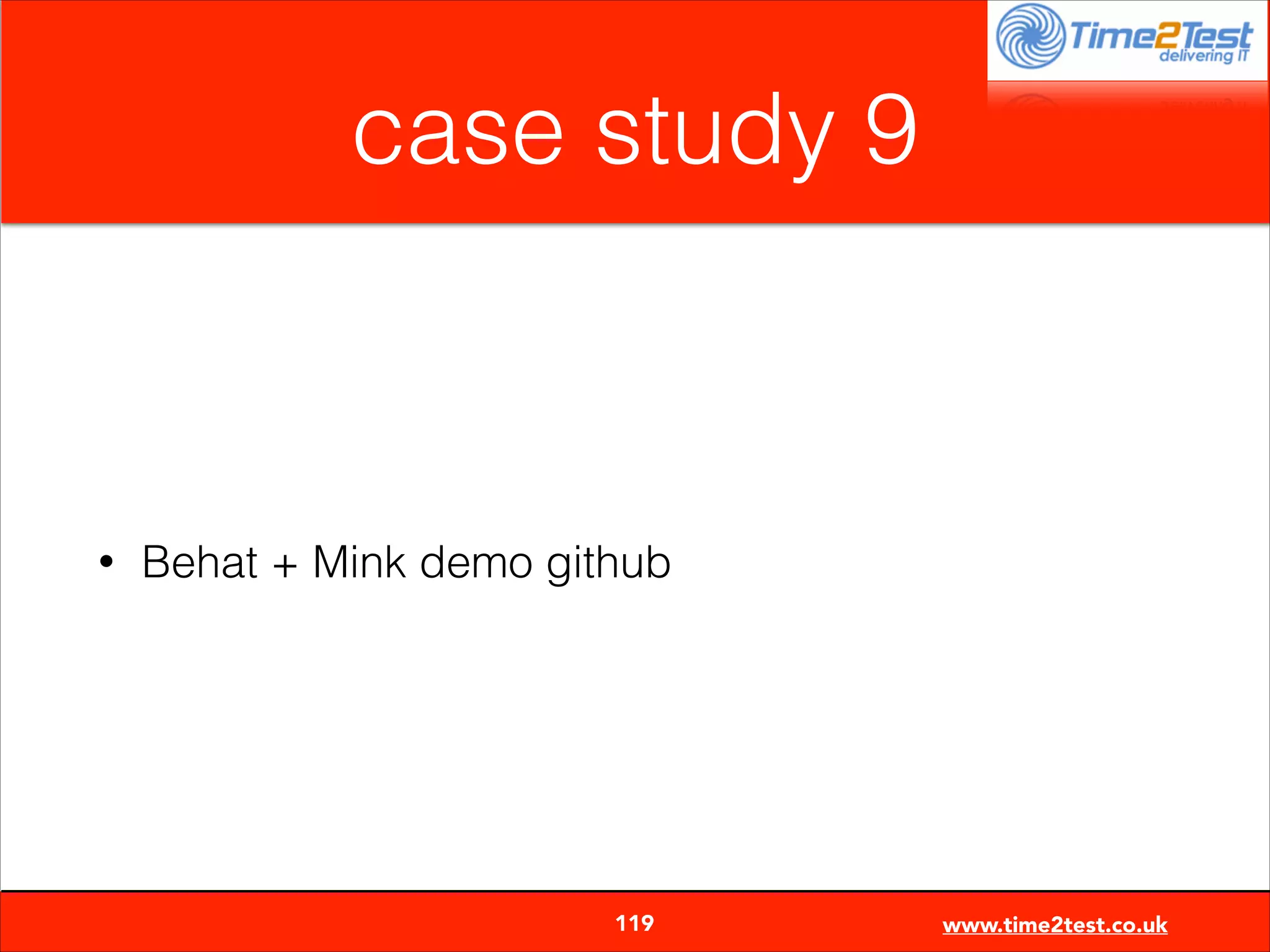 Time2Test
delivering IT

case study 9

• Behat + Mink demo github

119

www.time2test.co.uk